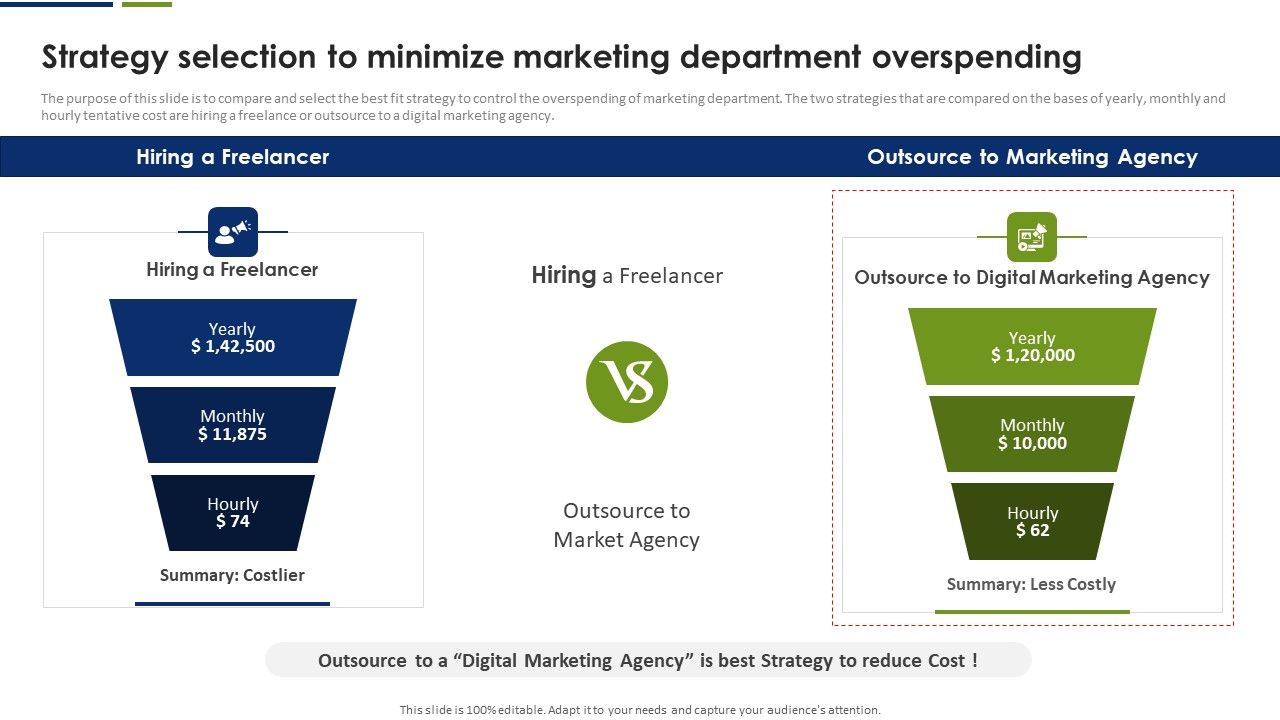 Strategy selection to minimize marketing department overspending

The purpose of this slide is to compare and select the best fit strategy to control the overspending of marketing department. The two strategies that are compared on the bases of yearly, monthly and hourly tentative cost are hiring a freelance or outsource to a digital marketing agency.

Hiring a Freelancer

Outsource to Marketing Agency

Hiring a Freelancer

Yearly
$ 1,42,500

Monthly
$ 11,875

Hourly
$ 74

Summary: Costlier

Hiring a Freelancer

VS

Outsource to Market Agency

Outsource to Digital Marketing Agency

Yearly
$ 1,20,000

Monthly
$ 10,000

Hourly
$ 62

Summary: Less Costly

Outsource to a "Digital Marketing Agency" is best Strategy to reduce Cost !

This slide is 100% editable. Adapt it to your needs and capture your audience's attention.